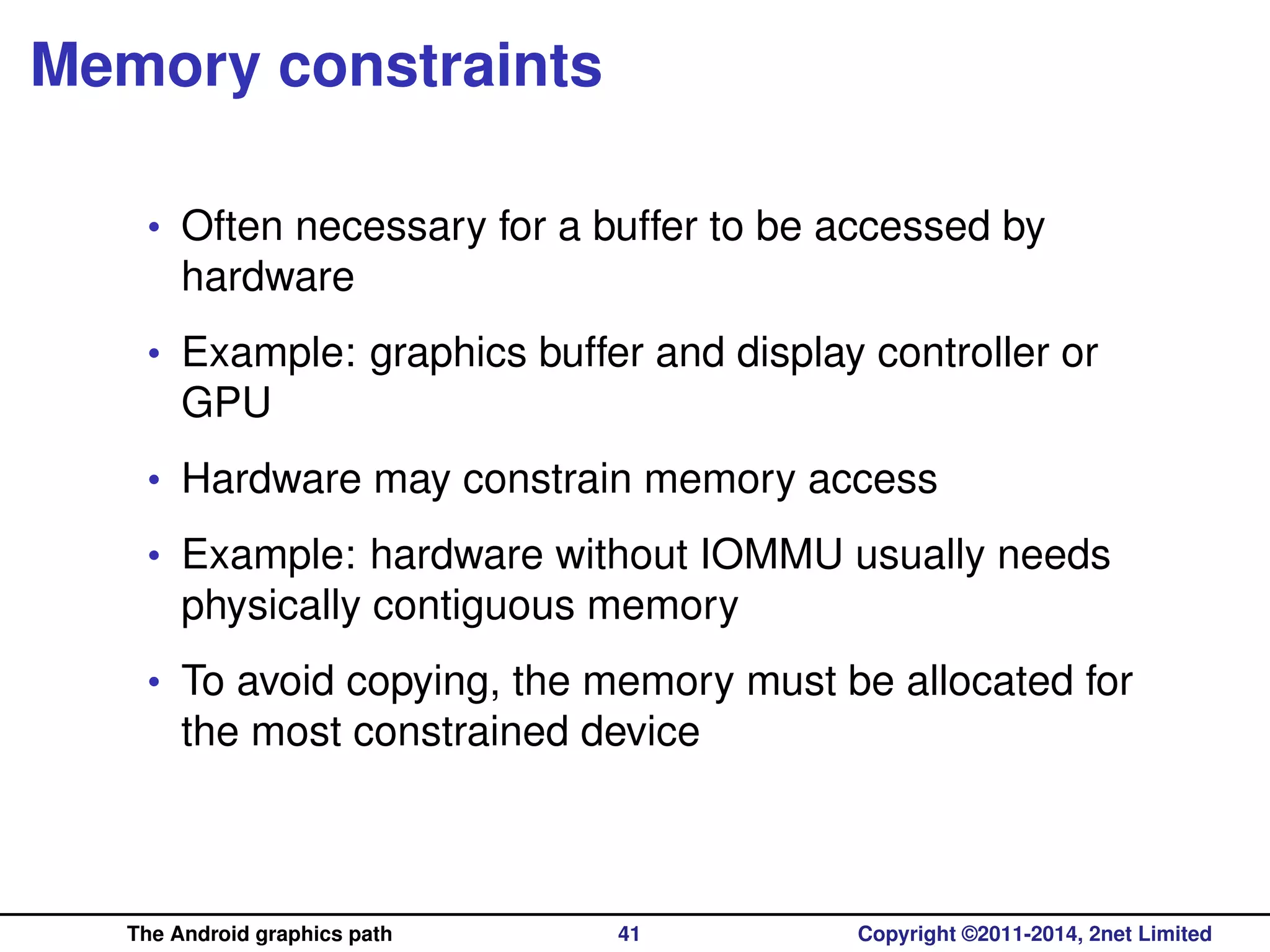 Memory constraints

• Often necessary for a buffer to be accessed by hardware

• Example: graphics buffer and display controller or GPU

• Hardware may constrain memory access

• Example: hardware without IOMMU usually needs physically contiguous memory

• To avoid copying, the memory must be allocated for the most constrained device

The Android graphics path 41 Copyright ©2011-2014, 2net Limited